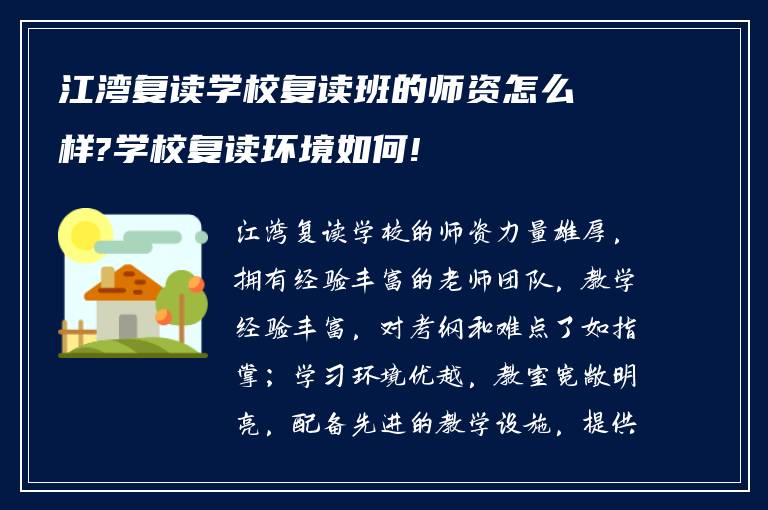 江湾复读学校复读班的师资怎么样?学校复读环境如何!

江湾复读学校的师资力量雄厚，拥有经验丰富的老师团队，教学经验丰富，对考纲和难点了如指掌；学习环境优越，教室宽敞明亮，配备先进的教学设施，提供